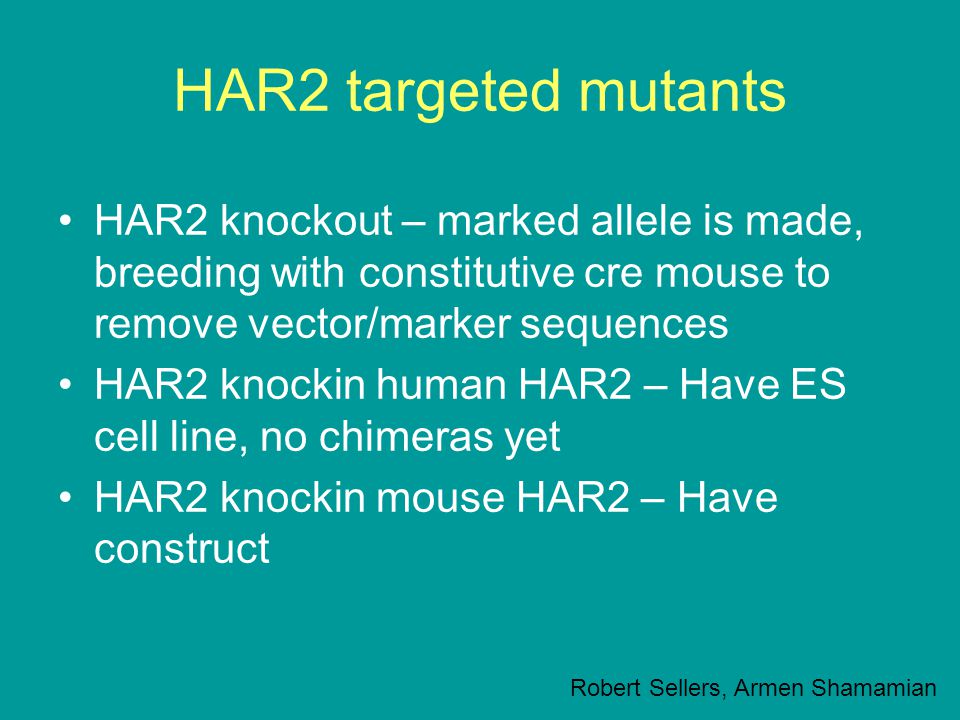 HAR2 targeted mutants

• HAR2 knockout – marked allele is made, breeding with constitutive cre mouse to remove vector/marker sequences
• HAR2 knockin human HAR2 – Have ES cell line, no chimeras yet
• HAR2 knockin mouse HAR2 – Have construct

Robert Sellers, Armen Shamamian